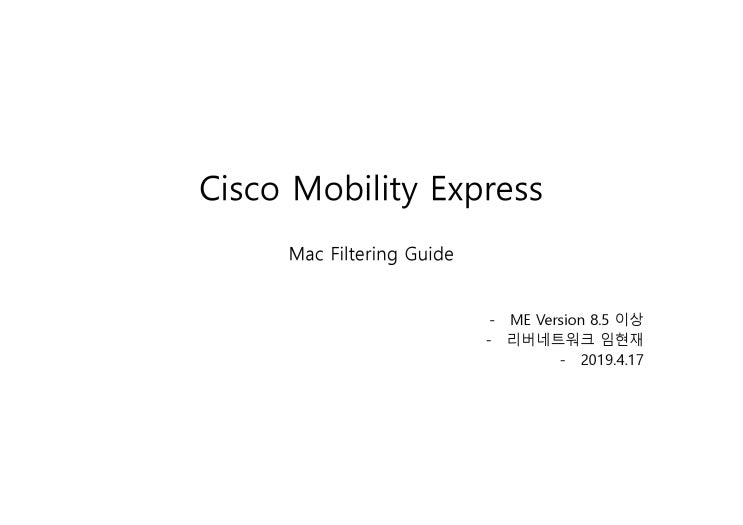 Cisco Mobility Express

Mac Filtering Guide

- ME Version 8.5 이상
- 리버네트워크 임현재
- 2019.4.17